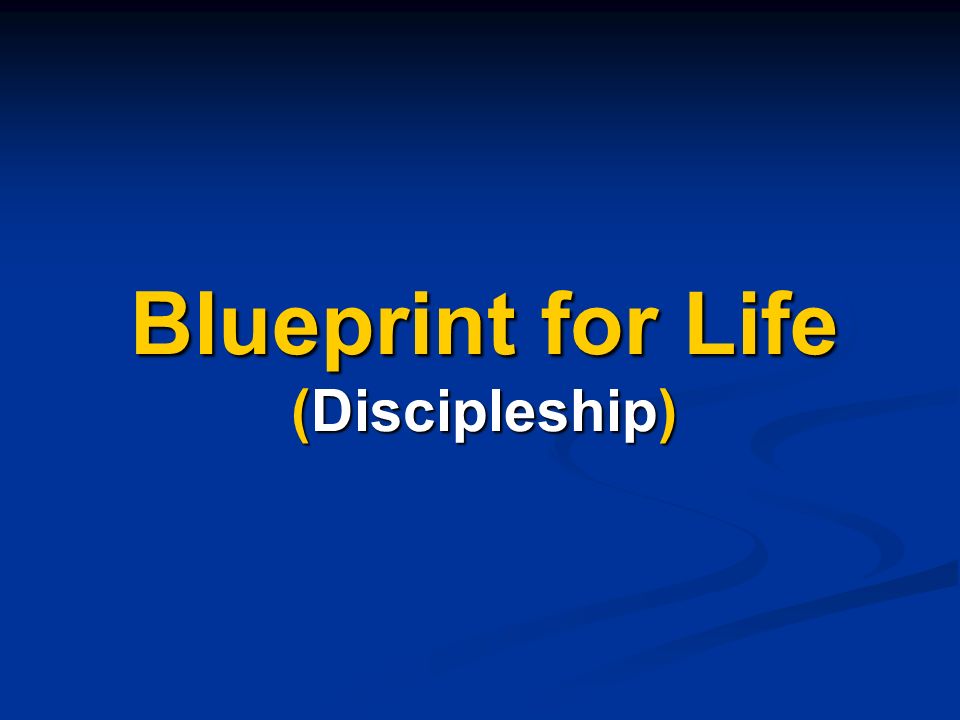 Blueprint for Life
(Discipleship)